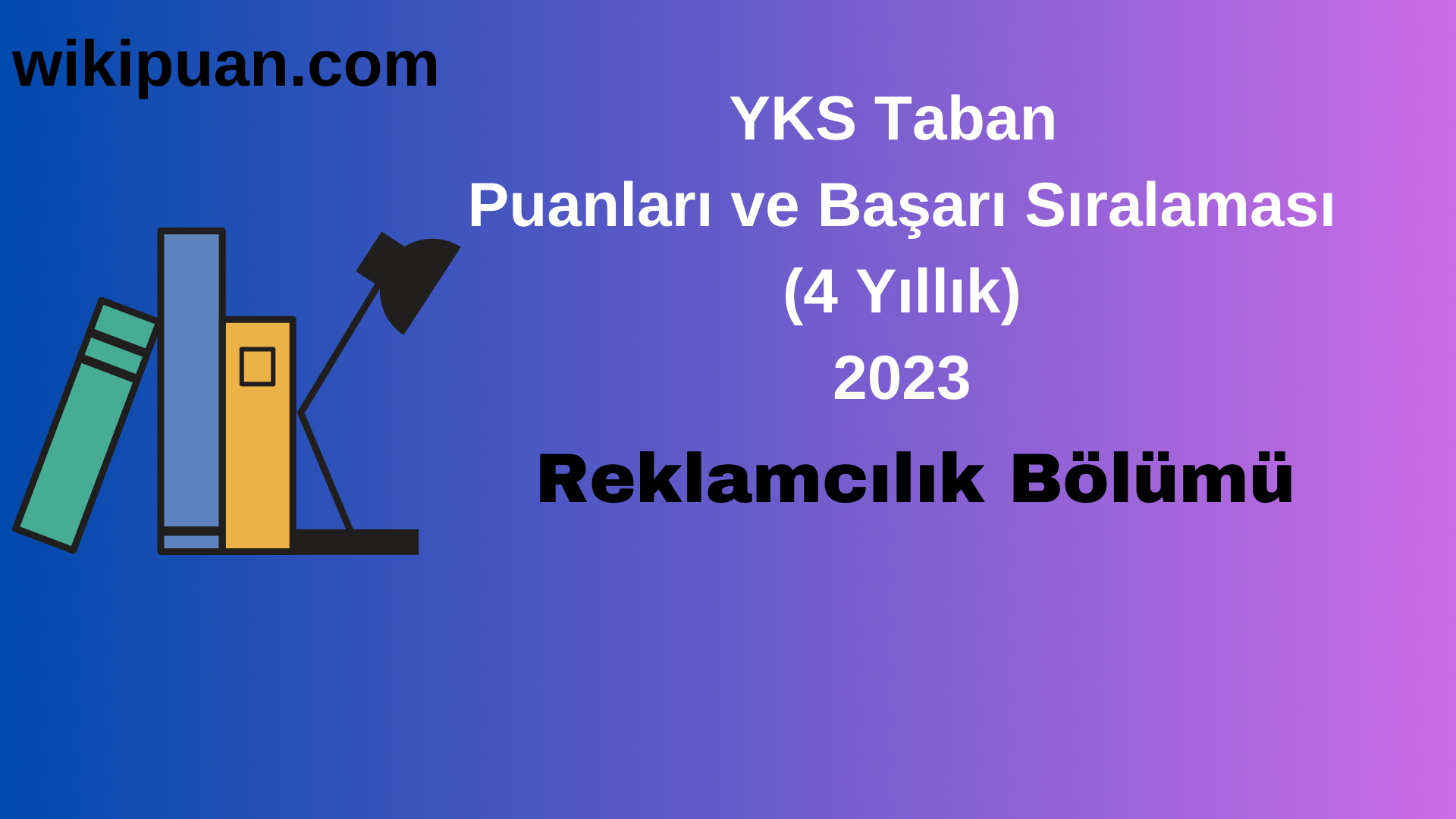 wikipuan.com

YKS Taban
Puanları ve Başarı Sıralaması
(4 Yıllık)
2023

Reklamcılık Bölümü